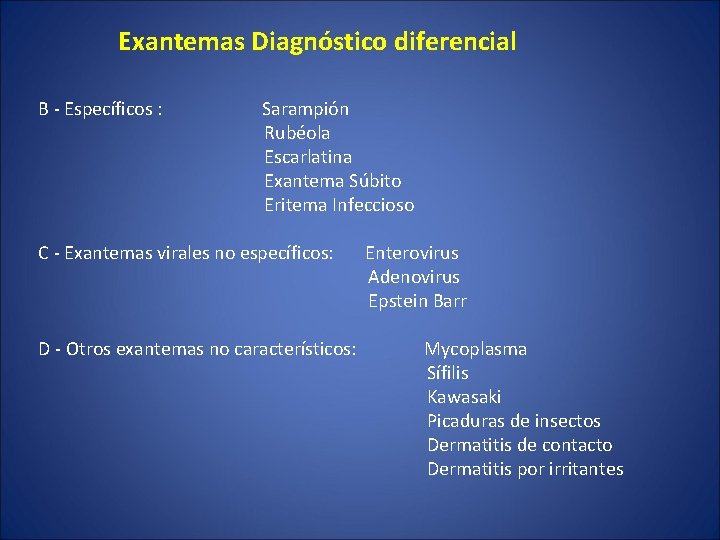 Exantemas Diagnóstico diferencial

B - Específicos : Sarampión
Rubéola
Escarlatina
Exantema Súbito
Eritema Infeccioso

C - Exantemas virales no específicos: Enterovirus
Adenovirus
Epstein Barr

D - Otros exantemas no característicos: Mycoplasma
Sífilis
Kawasaki
Picaduras de insectos
Dermatitis de contacto
Dermatitis por irritantes